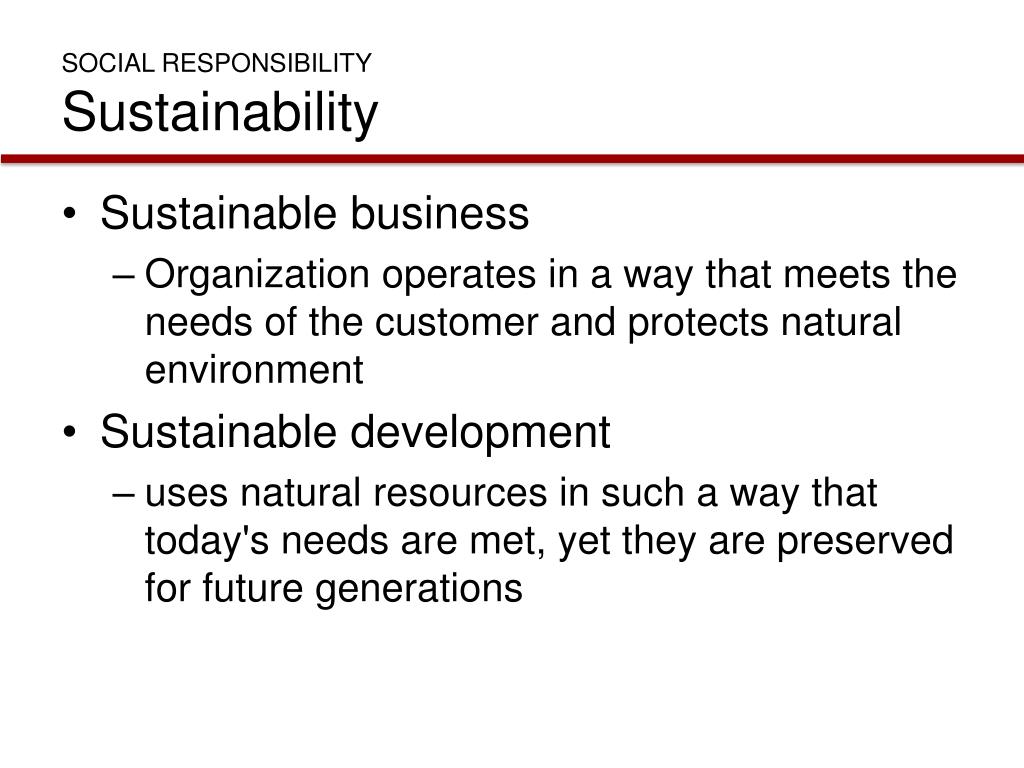 SOCIAL RESPONSIBILITY
Sustainability

• Sustainable business
– Organization operates in a way that meets the needs of the customer and protects natural environment

• Sustainable development
– uses natural resources in such a way that today's needs are met, yet they are preserved for future generations